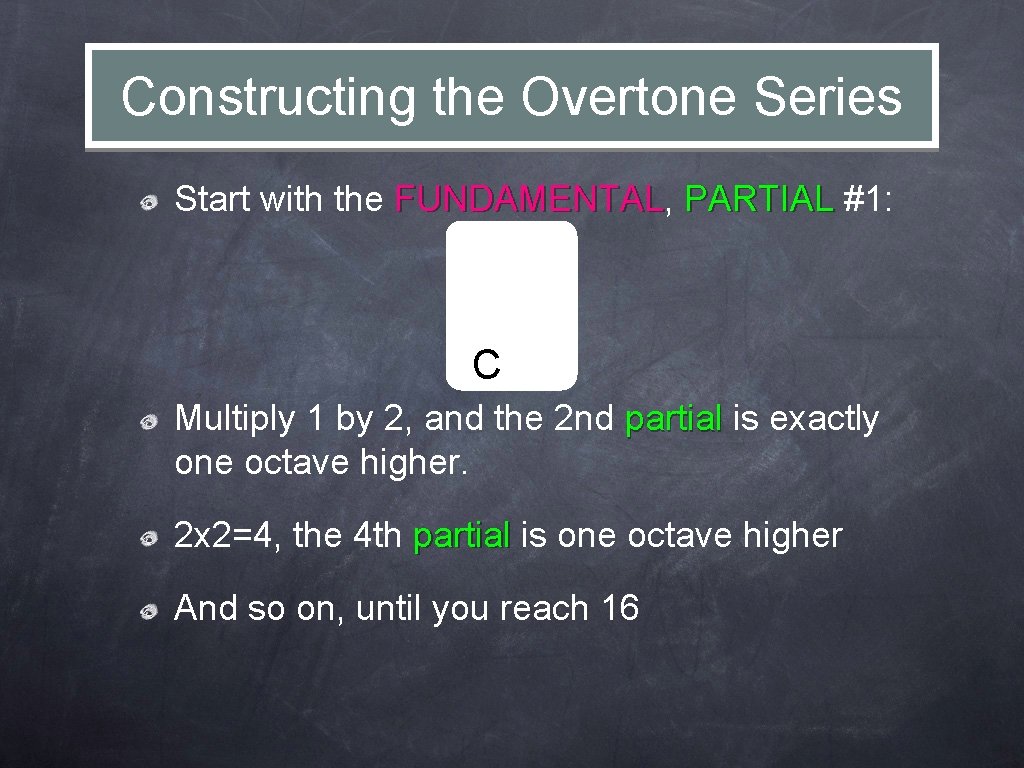 Constructing the Overtone Series

Start with the FUNDAMENTAL, PARTIAL #1:

C

Multiply 1 by 2, and the 2nd partial is exactly one octave higher.

2x2=4, the 4th partial is one octave higher

And so on, until you reach 16